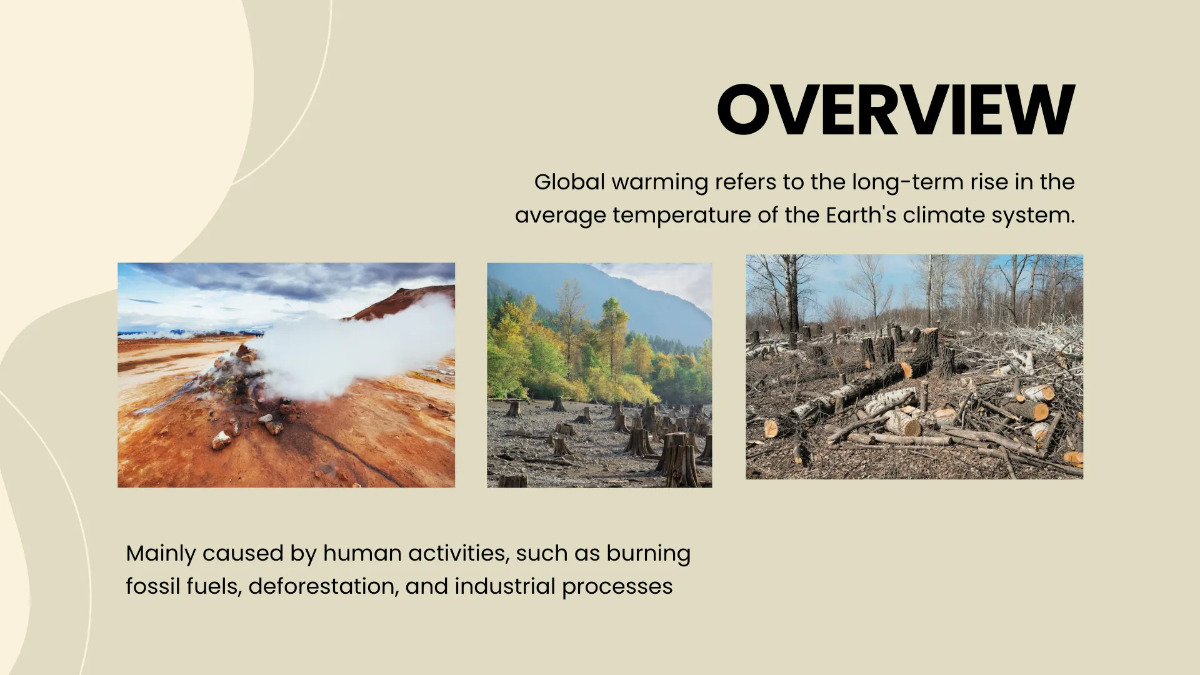 OVERVIEW

Global warming refers to the long-term rise in the average temperature of the Earth's climate system.

Mainly caused by human activities, such as burning fossil fuels, deforestation, and industrial processes